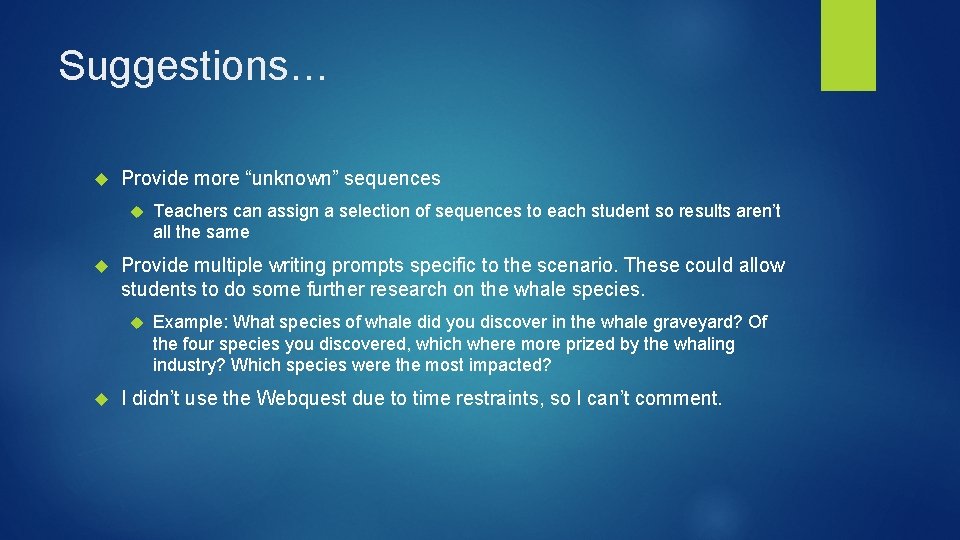 Suggestions…

Provide more “unknown” sequences

Teachers can assign a selection of sequences to each student so results aren’t all the same

Provide multiple writing prompts specific to the scenario. These could allow students to do some further research on the whale species.

Example: What species of whale did you discover in the whale graveyard? Of the four species you discovered, which where more prized by the whaling industry? Which species were the most impacted?

I didn’t use the Webquest due to time restraints, so I can’t comment.